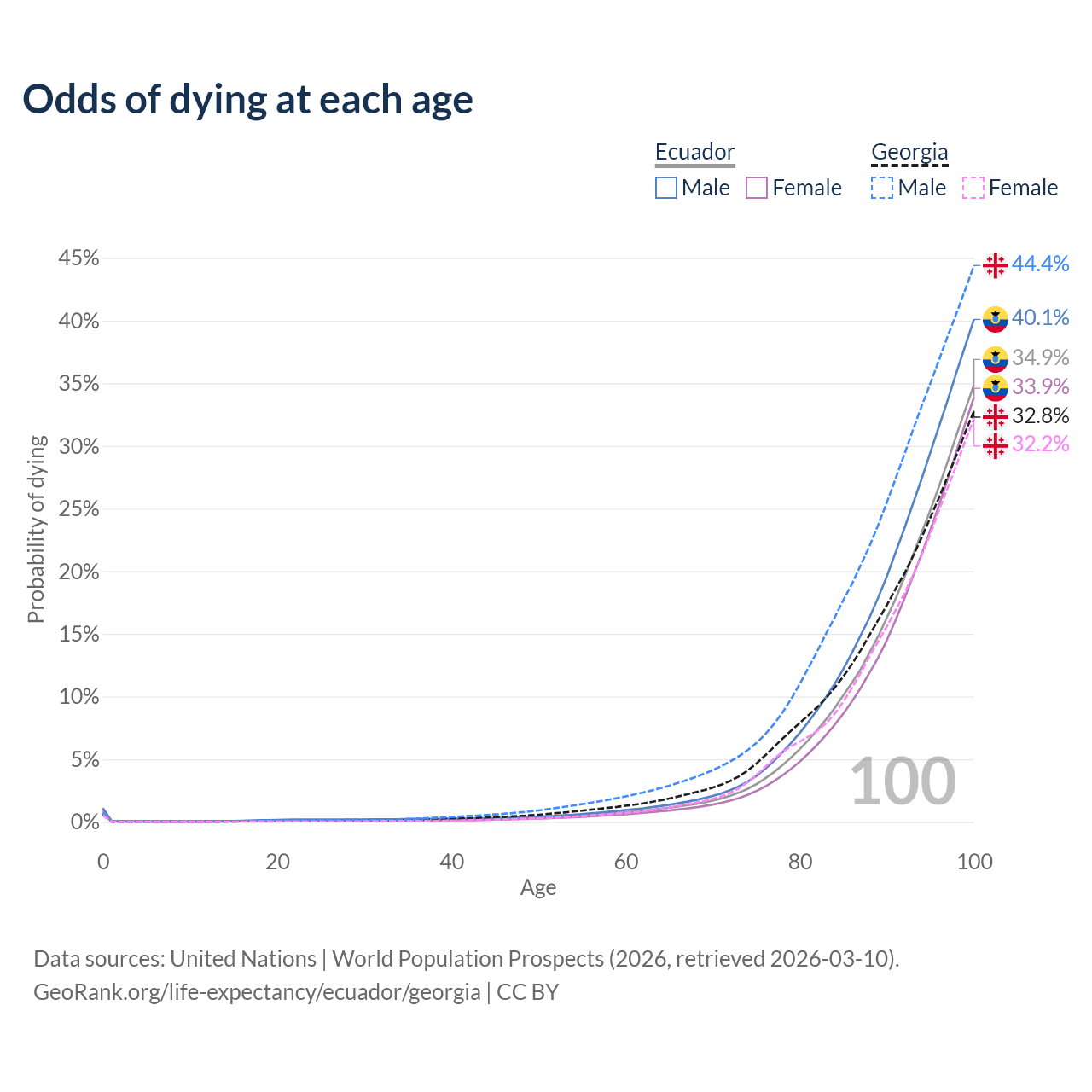 Odds of dying at each age

Ecuador
Male Female

Georgia
Male Female

45%
40%
35%
30%
25%
20%
15%
10%
5%
0%

Probability of dying

44.4%
40.1%
34.9%
33.9%
32.8%
32.2%

100

0
20
40
60
80
100
Age

Data sources: United Nations | World Population Prospects (2026, retrieved 2026-03-10).
GeoRank.org/life-expectancy/ecuador/georgia | CC BY